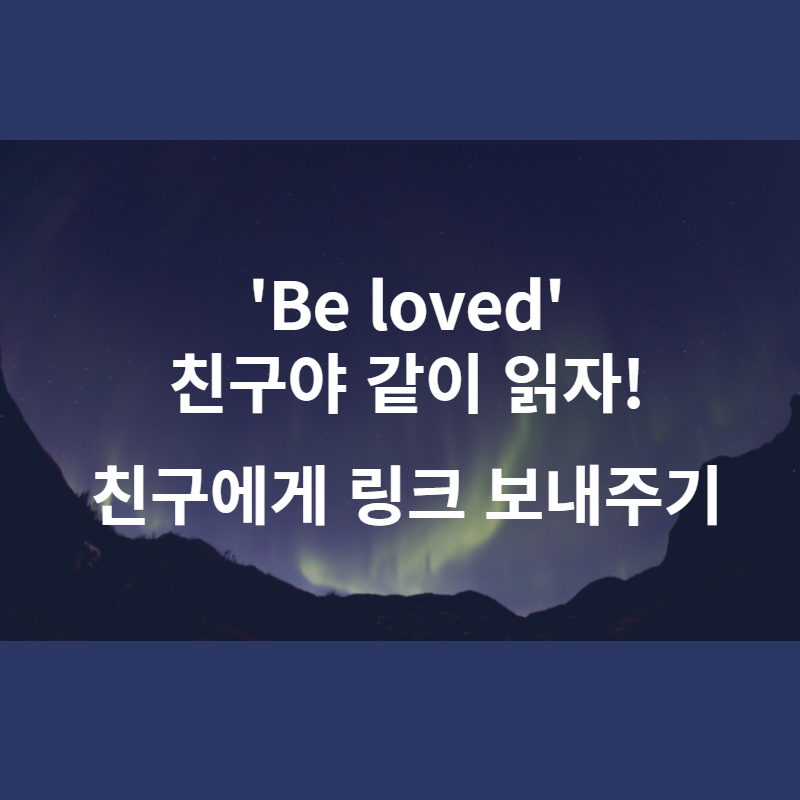 'Be loved'
친구야 같이 읽자!

친구에게 링크 보내주기